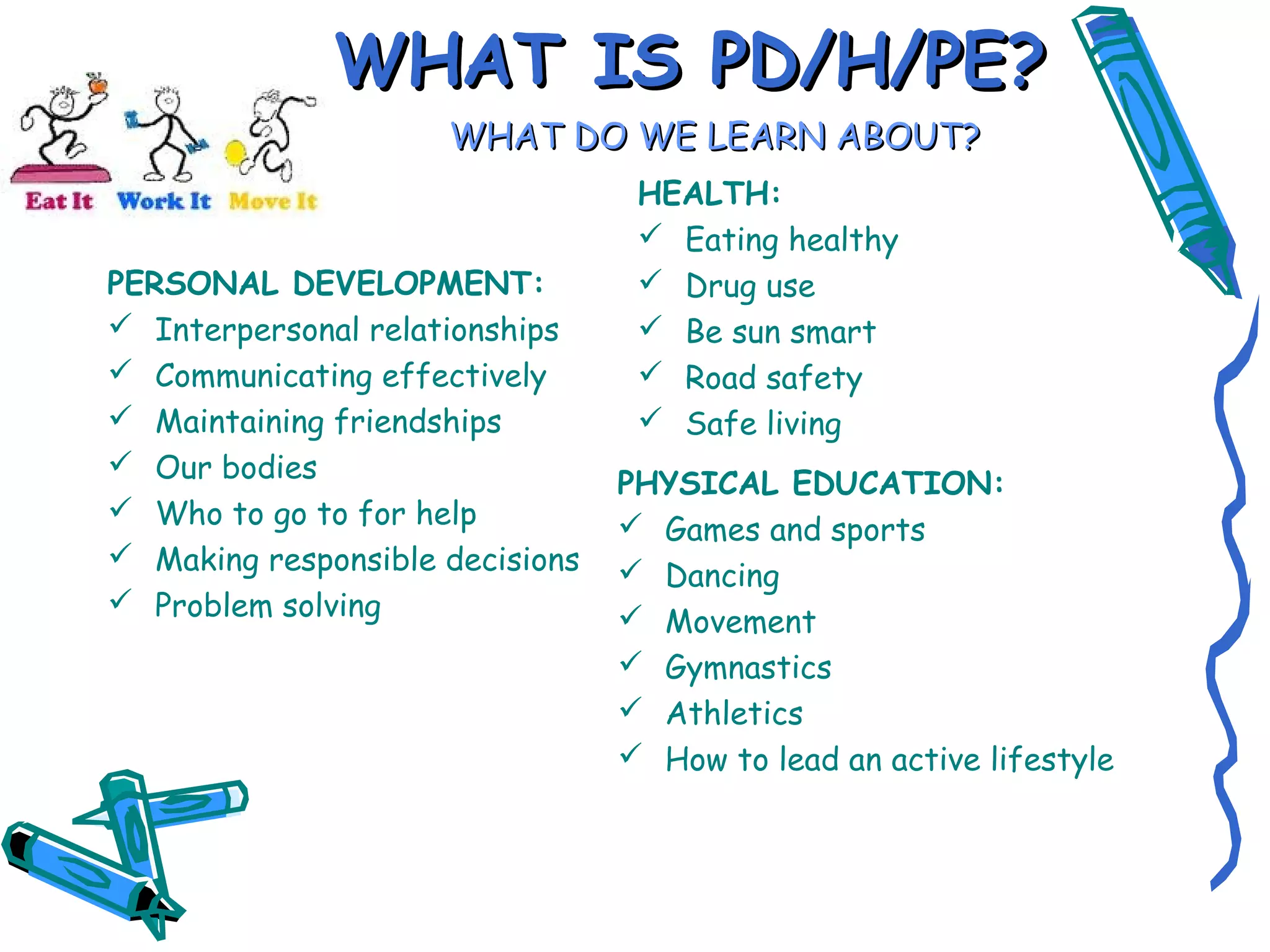 WHAT IS PD/H/PE?

WHAT DO WE LEARN ABOUT?

Eat It Work It Move It

PERSONAL DEVELOPMENT:
✓ Interpersonal relationships
✓ Communicating effectively
✓ Maintaining friendships
✓ Our bodies
✓ Who to go to for help
✓ Making responsible decisions
✓ Problem solving

HEALTH:
✓ Eating healthy
✓ Drug use
✓ Be sun smart
✓ Road safety
✓ Safe living

PHYSICAL EDUCATION:
✓ Games and sports
✓ Dancing
✓ Movement
✓ Gymnastics
✓ Athletics
✓ How to lead an active lifestyle